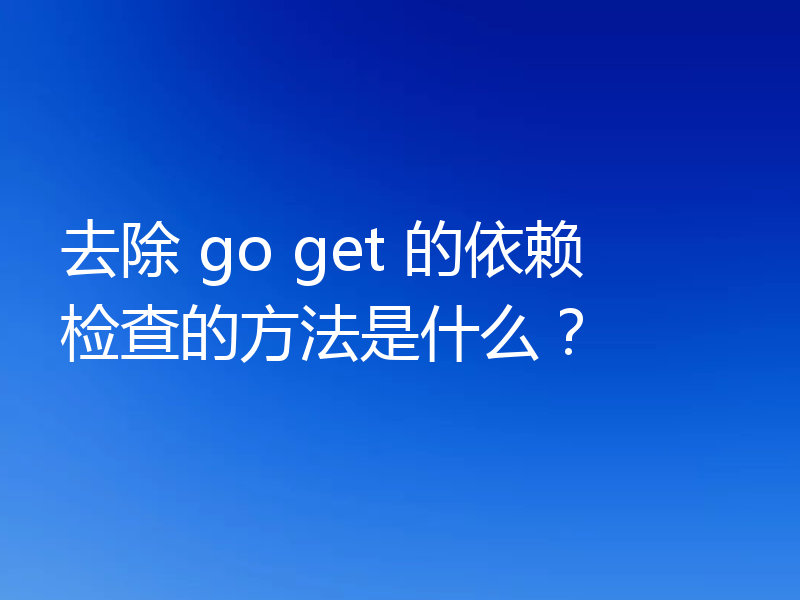 去除 go get 的依赖检查的方法是什么？